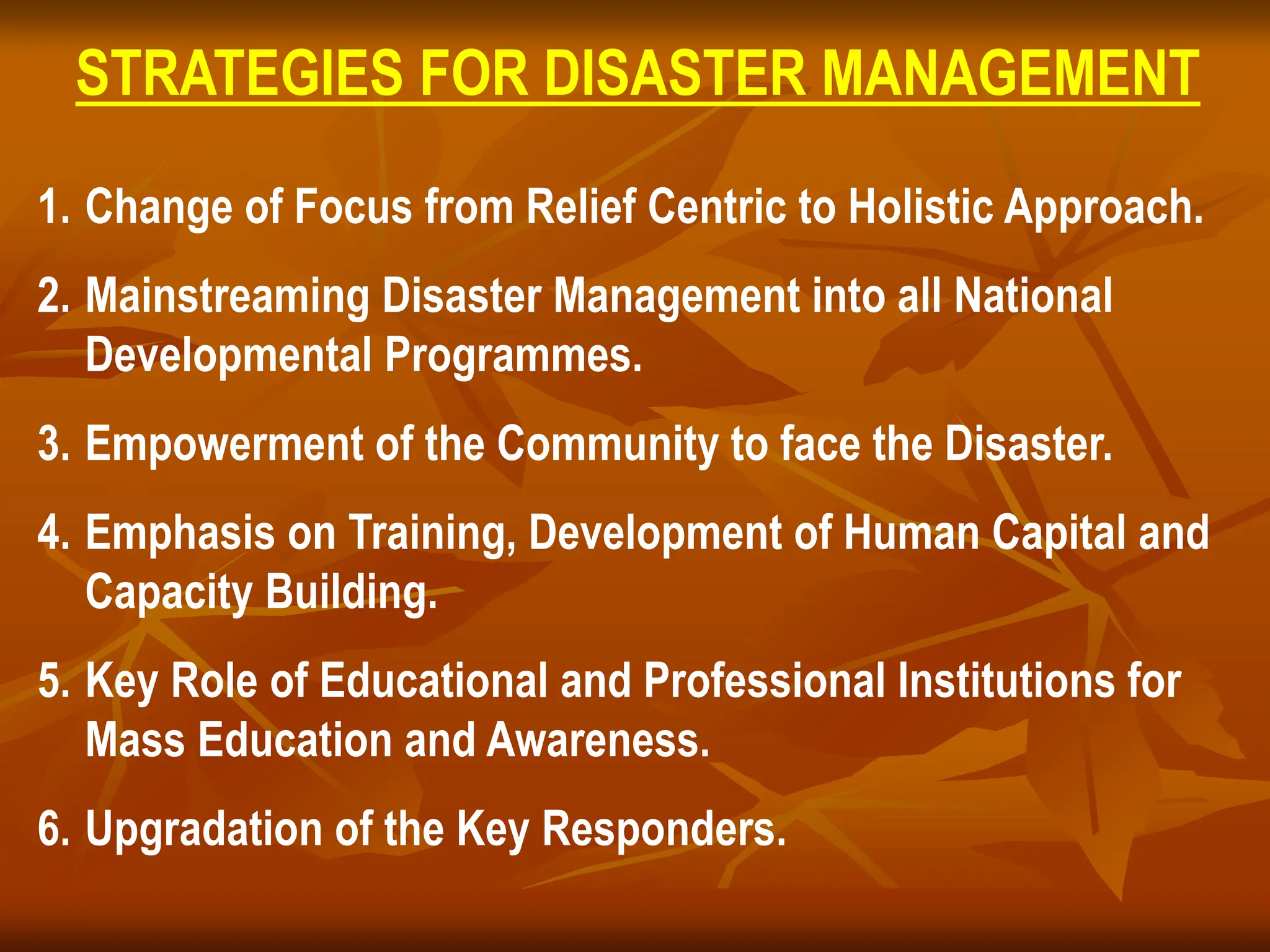 STRATEGIES FOR DISASTER MANAGEMENT

1. Change of Focus from Relief Centric to Holistic Approach.

2. Mainstreaming Disaster Management into all National Developmental Programmes.

3. Empowerment of the Community to face the Disaster.

4. Emphasis on Training, Development of Human Capital and Capacity Building.

5. Key Role of Educational and Professional Institutions for Mass Education and Awareness.

6. Upgradation of the Key Responders.